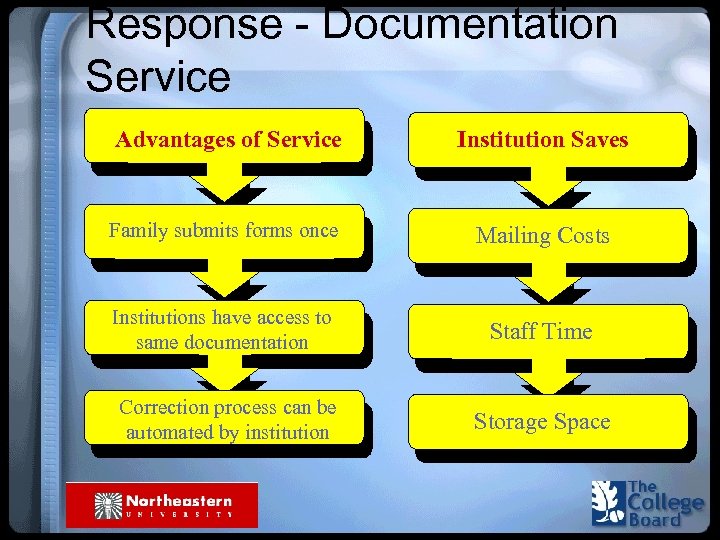 Response - Documentation Service

Advantages of Service

Family submits forms once

Institutions have access to same documentation

Correction process can be automated by institution

Institution Saves

Mailing Costs

Staff Time

Storage Space

Northeastern UNIVERSITY

The College Board